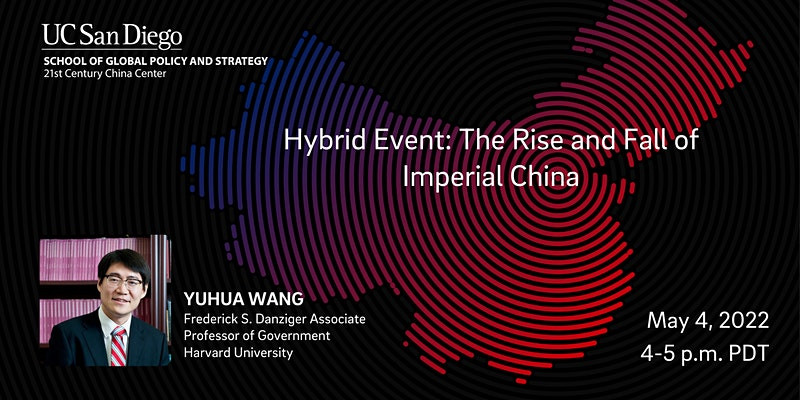 UC San Diego
SCHOOL OF GLOBAL POLICY AND STRATEGY
21st Century China Center

Hybrid Event: The Rise and Fall of Imperial China

YUHUA WANG
Frederick S. Danziger Associate Professor of Government
Harvard University

May 4, 2022
4-5 p.m. PDT